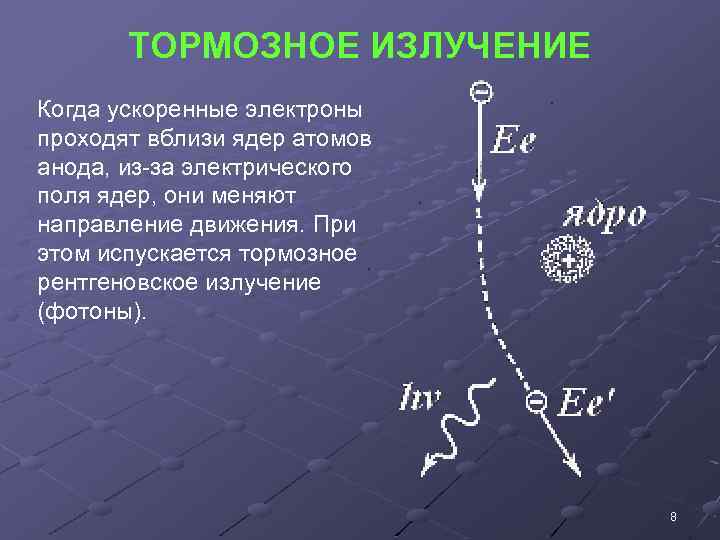 ТОРМОЗНОЕ ИЗЛУЧЕНИЕ

Когда ускоренные электроны проходят вблизи ядер атомов анода, из-за электрического поля ядер, они меняют направление движения. При этом испускается тормозное рентгеновское излучение (фотоны).

$Ee$

ядро

$h\nu$

$Ee'$

8